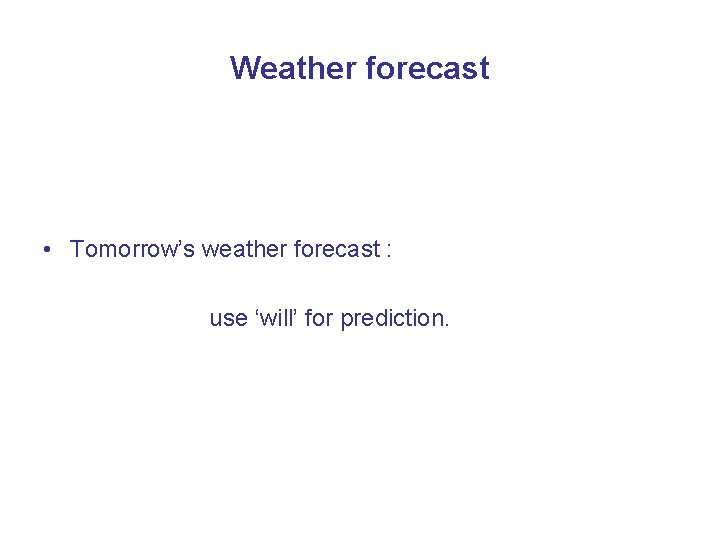 Weather forecast

• Tomorrow’s weather forecast :

use ‘will’ for prediction.